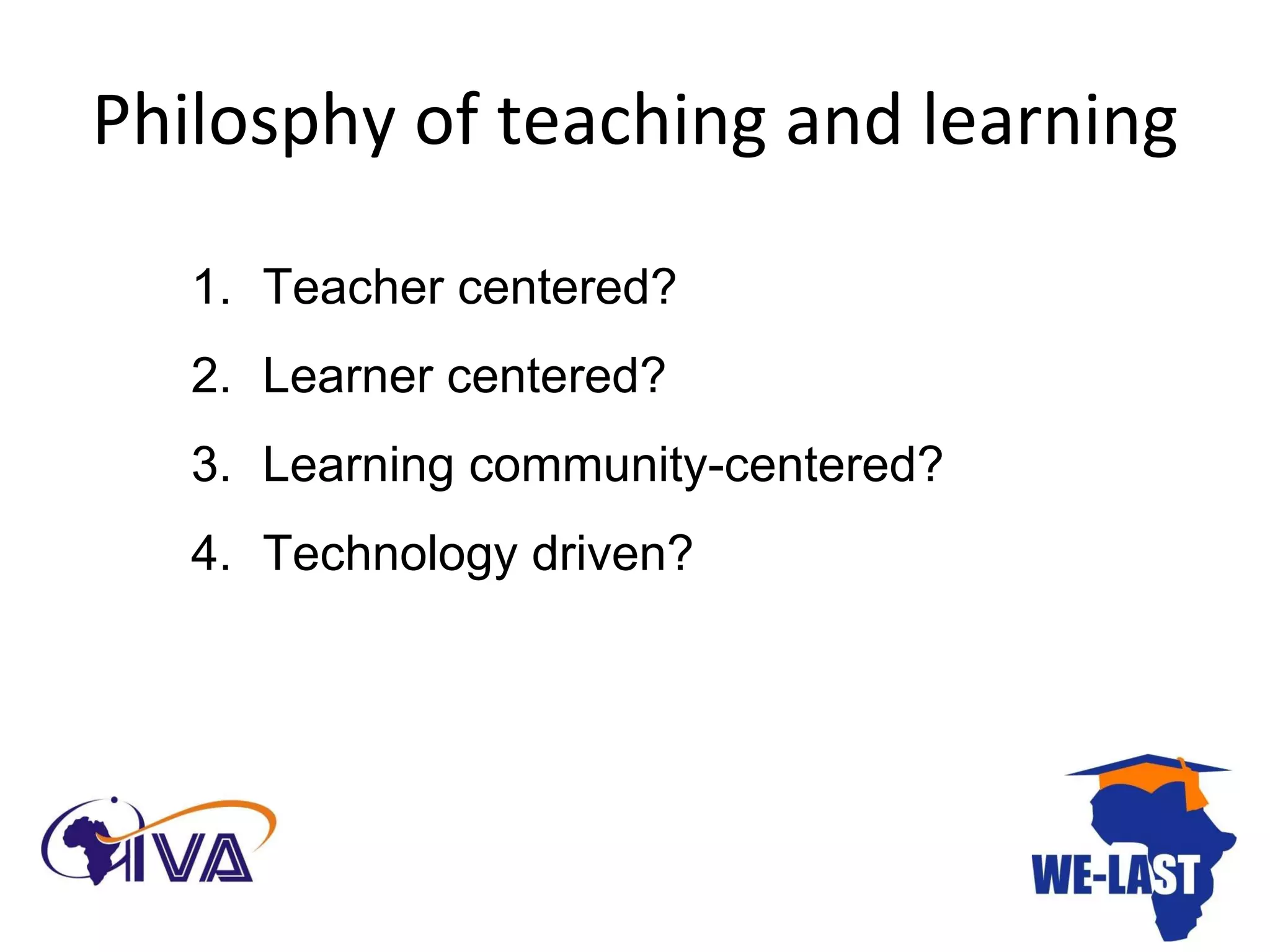 Philosphy of teaching and learning

1. Teacher centered?
2. Learner centered?
3. Learning community-centered?
4. Technology driven?

IVA

WE-LAST